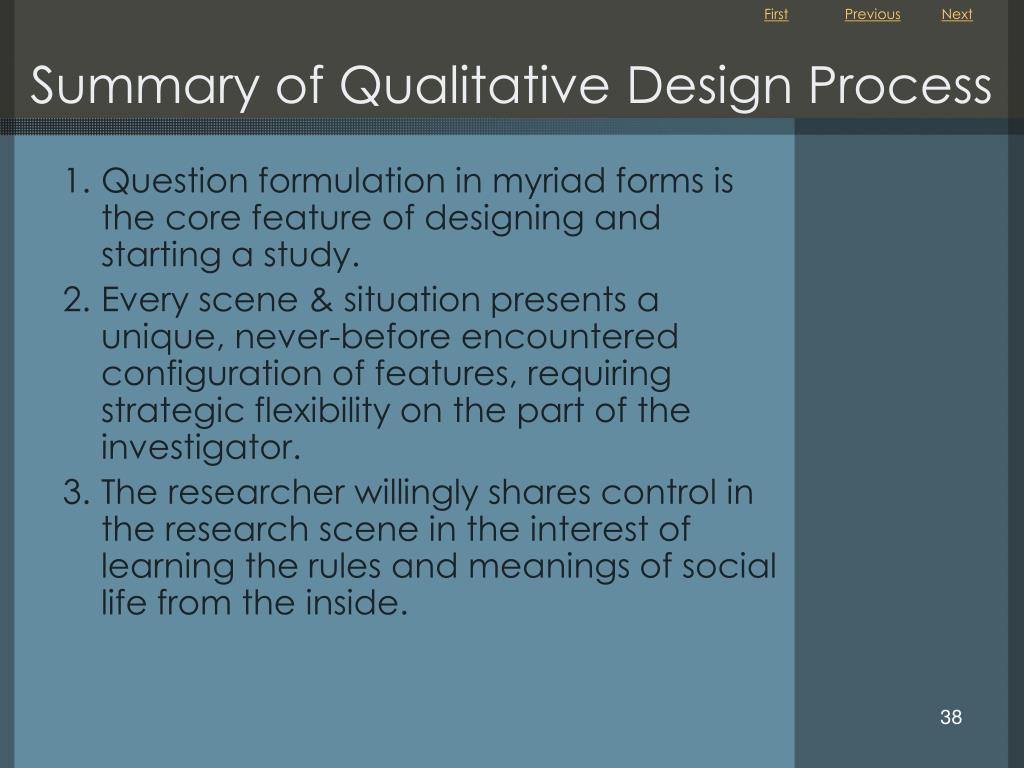 First Previous Next

Summary of Qualitative Design Process

1. Question formulation in myriad forms is the core feature of designing and starting a study.
2. Every scene & situation presents a unique, never-before encountered configuration of features, requiring strategic flexibility on the part of the investigator.
3. The researcher willingly shares control in the research scene in the interest of learning the rules and meanings of social life from the inside.

38